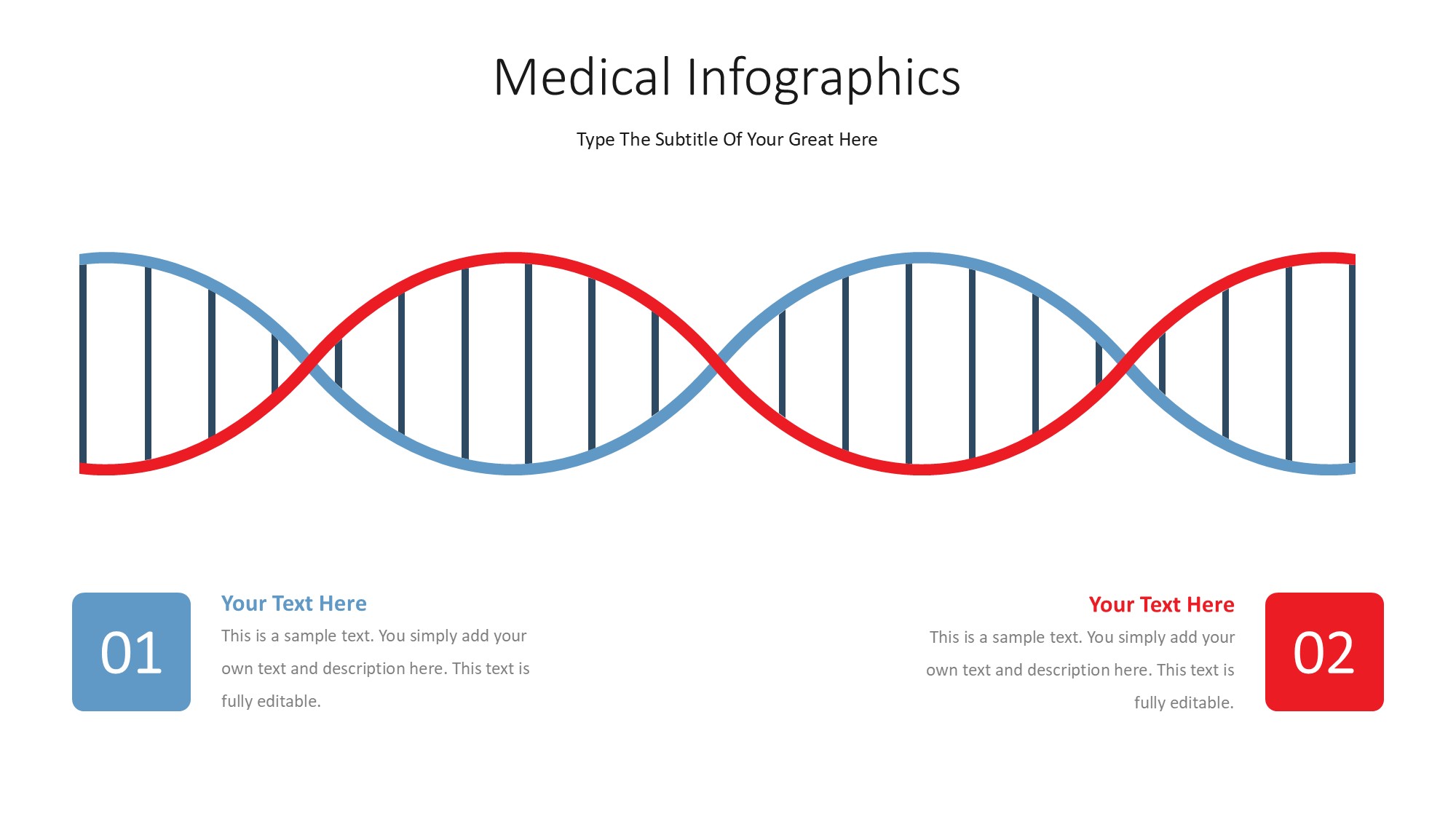 Medical Infographics

Type The Subtitle Of Your Great Here

01

Your Text Here

This is a sample text. You simply add your own text and description here. This text is fully editable.

Your Text Here

This is a sample text. You simply add your own text and description here. This text is fully editable.

02